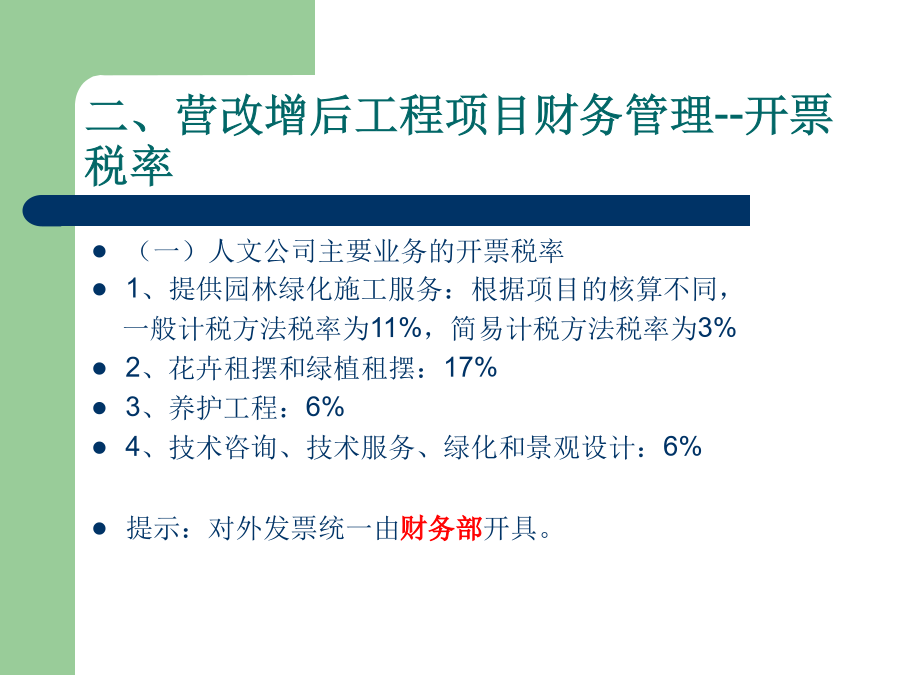 二、营改增后工程项目财务管理--开票税率

- （一）人文公司主要业务的开票税率
- 1、提供园林绿化施工服务：根据项目的核算不同，一般计税方法税率为11%，简易计税方法税率为3%
- 2、花卉租摆和绿植租摆：17%
- 3、养护工程：6%
- 4、技术咨询、技术服务、绿化和景观设计：6%

- 提示：对外发票统一由财务部开具。